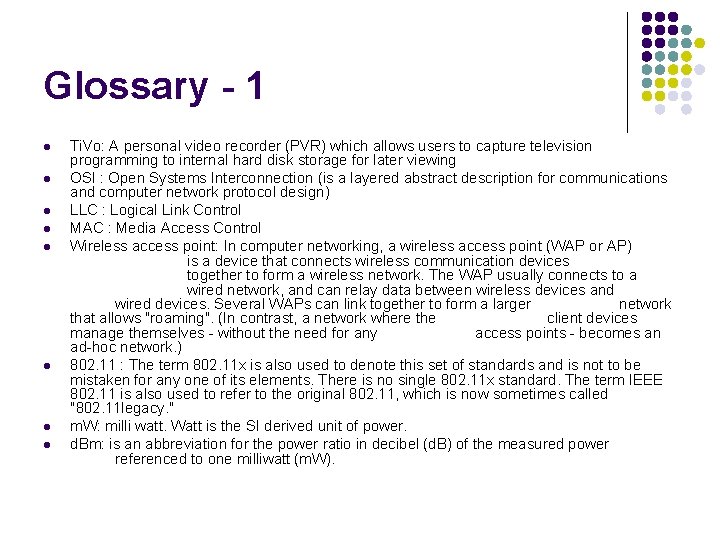 Glossary - 1

- TiVo: A personal video recorder (PVR) which allows users to capture television programming to internal hard disk storage for later viewing
- OSI : Open Systems Interconnection (is a layered abstract description for communications and computer network protocol design)
- LLC : Logical Link Control
- MAC : Media Access Control
- Wireless access point: In computer networking, a wireless access point (WAP or AP) is a device that connects wireless communication devices together to form a wireless network. The WAP usually connects to a wired network, and can relay data between wireless devices and wired devices. Several WAPs can link together to form a larger network that allows "roaming". (In contrast, a network where the client devices manage themselves - without the need for any access points - becomes an ad-hoc network.)
- 802.11 : The term 802.11x is also used to denote this set of standards and is not to be mistaken for any one of its elements. There is no single 802.11x standard. The term IEEE 802.11 is also used to refer to the original 802.11, which is now sometimes called "802.11legacy."
- mW: milli watt. Watt is the SI derived unit of power.
- dBm: is an abbreviation for the power ratio in decibel (dB) of the measured power referenced to one milliwatt (mW).